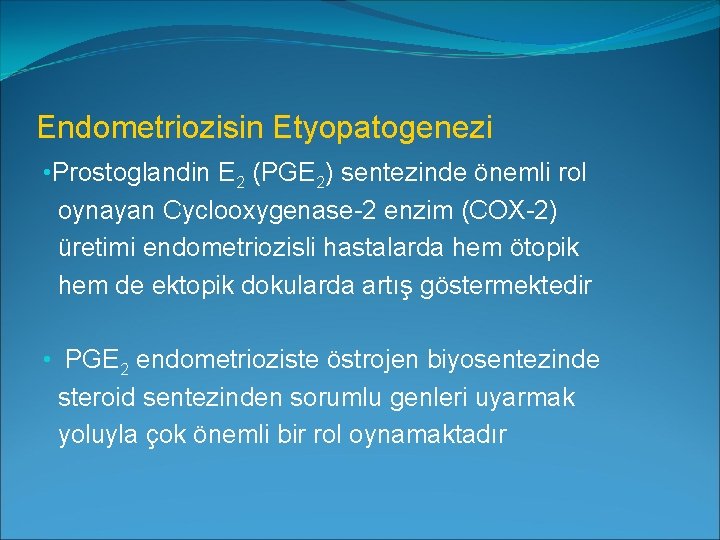 Endometriozisin Etyopatogenezi

•Prostoglandin $E_2$ ($PGE_2$) sentezinde önemli rol oynayan Cyclooxygenase-2 enzim (COX-2) üretimi endometriozisli hastalarda hem ötopik hem de ektopik dokularda artış göstermektedir

• $PGE_2$ endometrioziste östrojen biyosentezinde steroid sentezinden sorumlu genleri uyarmak yoluyla çok önemli bir rol oynamaktadır